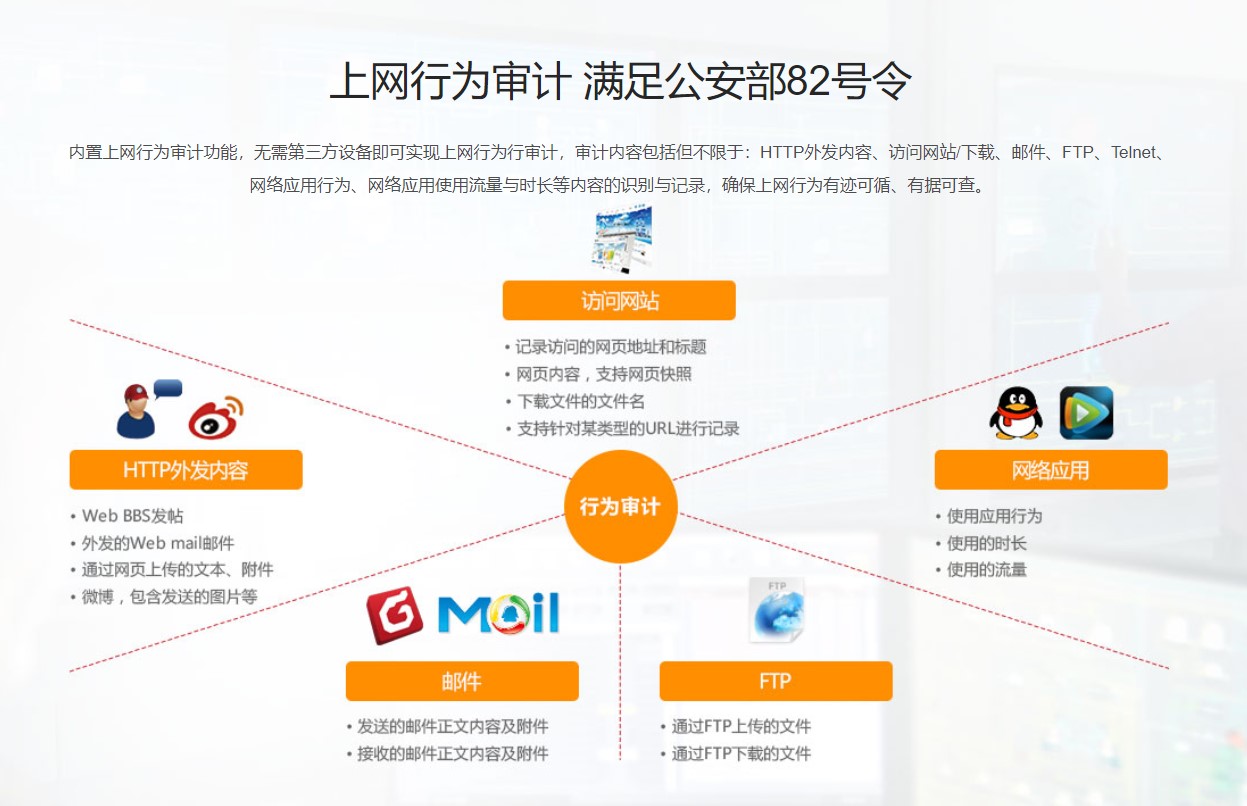 上网行为审计 满足公安部82号令

内置上网行为审计功能，无需第三方设备即可实现上网行为行审计，审计内容包括但不限于：HTTP外发内容、访问网站/下载、邮件、FTP、Telnet、网络应用行为、网络应用使用流量与时长等内容的识别与记录，确保上网行为有迹可循、有据可查。

访问网站
• 记录访问的网页地址和标题
• 网页内容，支持网页快照
• 下载文件的文件名
• 支持针对某类型的URL进行记录

HTTP外发内容
• Web BBS发帖
• 外发的Web mail邮件
• 通过网页上传的文本、附件
• 微博，包含发送的图片等

行为审计

网络应用
• 使用应用行为
• 使用的时长
• 使用的流量

Mail

邮件
• 发送的邮件正文内容及附件
• 接收的邮件正文内容及附件

FTP

FTP
• 通过FTP上传的文件
• 通过FTP下载的文件